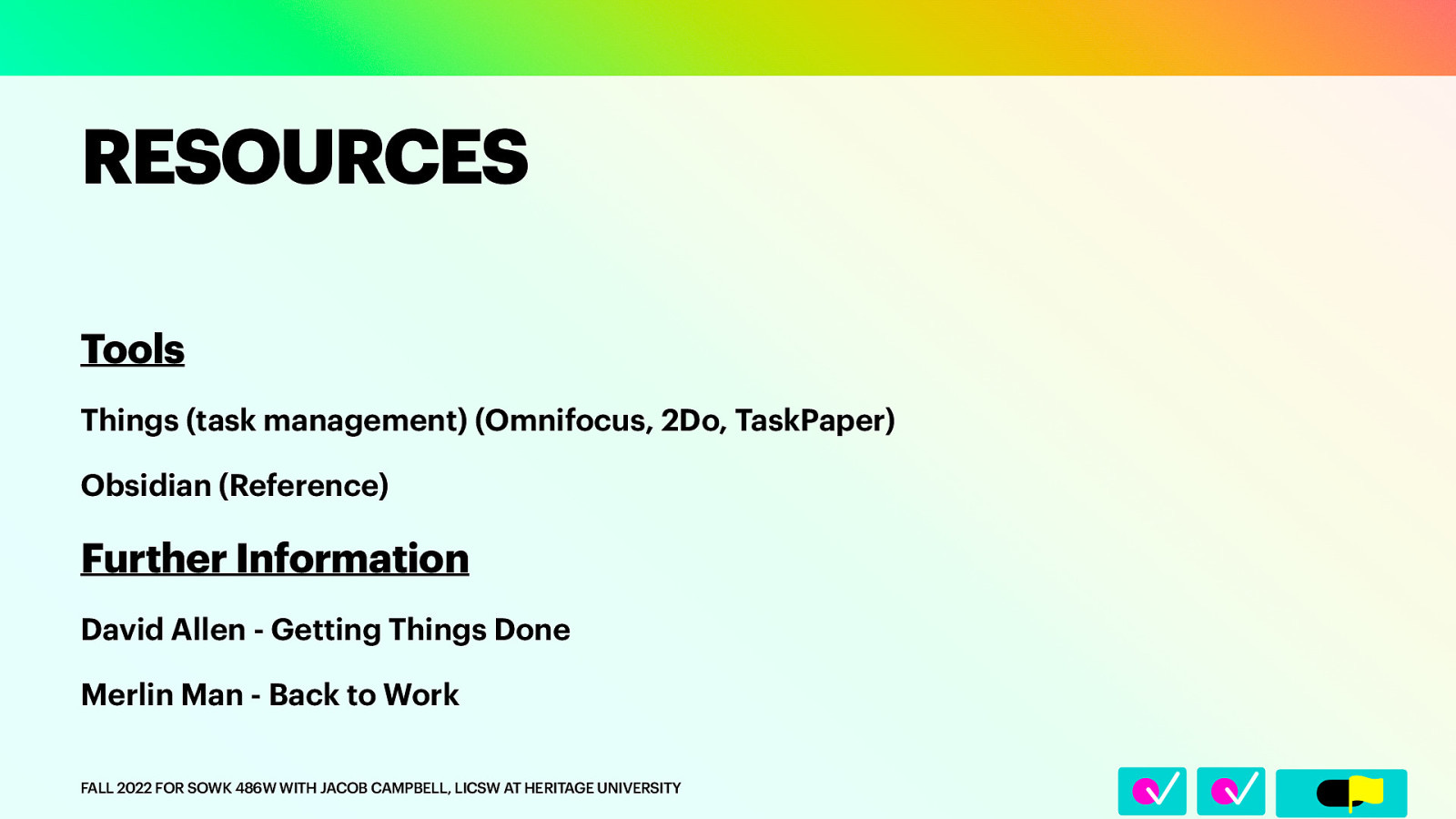 RESOURCES

Tools

Things (task management) (Omnifocus, 2Do, TaskPaper)

Obsidian (Reference)

Further Information

David Allen - Getting Things Done

Merlin Man - Back to Work

FALL 2022 FOR SOWK 486W WITH JACOB CAMPBELL, LICSW AT HERITAGE UNIVERSITY